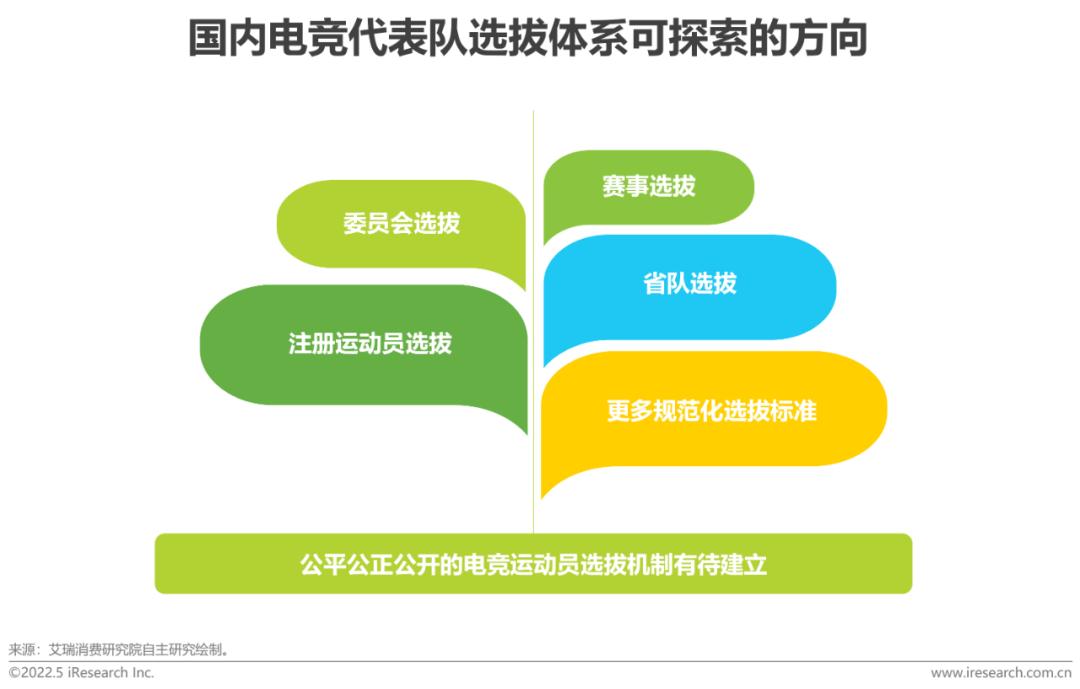 国内电竞代表队选拔体系可探索的方向

委员会选拔

注册运动员选拔

赛事选拔

省队选拔

更多规范化选拔标准

公平公正公开的电竞运动员选拔机制有待建立

来源：艾瑞消费研究院自主研究绘制。

©2022.5 iResearch Inc.

www.iresearch.com.cn